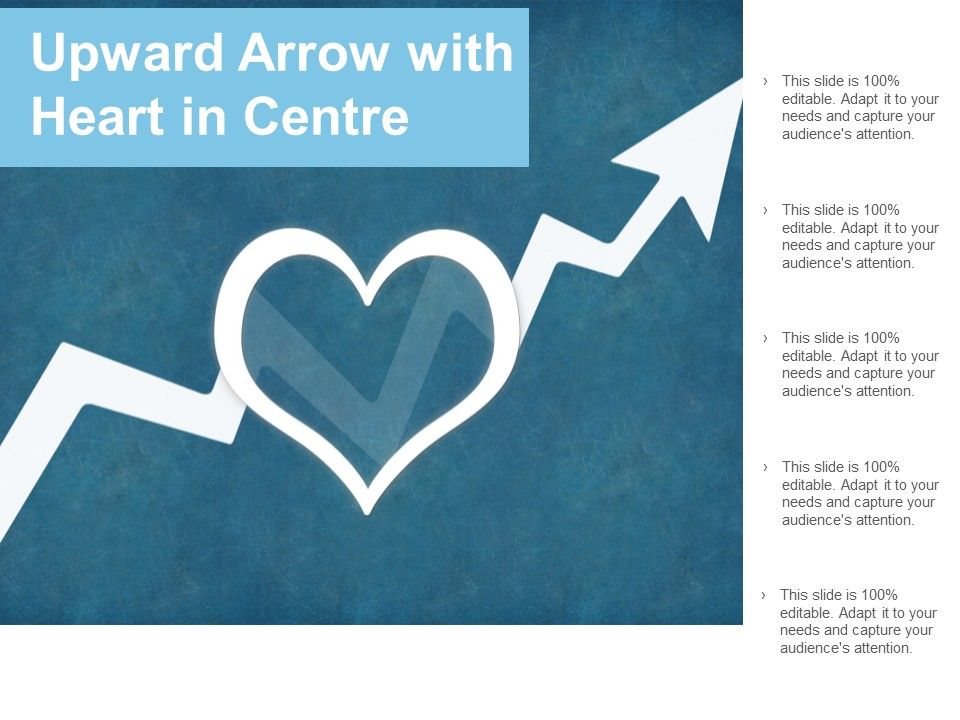 Upward Arrow with Heart in Centre

› This slide is 100% editable. Adapt it to your needs and capture your audience's attention.

› This slide is 100% editable. Adapt it to your needs and capture your audience's attention.

› This slide is 100% editable. Adapt it to your needs and capture your audience's attention.

› This slide is 100% editable. Adapt it to your needs and capture your audience's attention.

› This slide is 100% editable. Adapt it to your needs and capture your audience's attention.